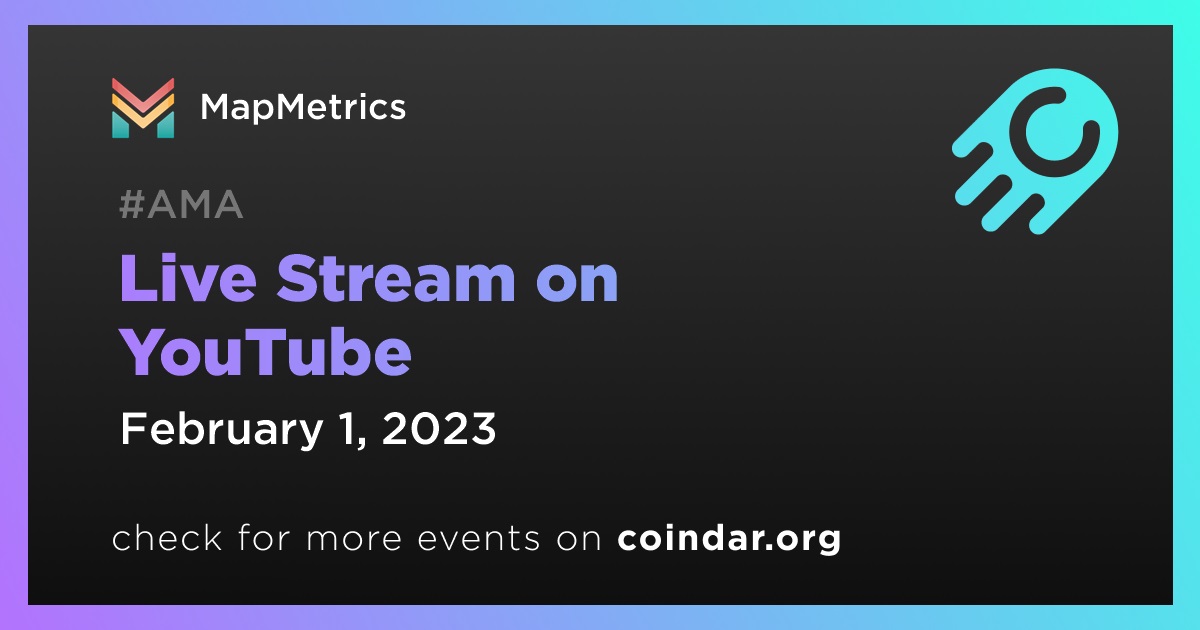 MapMetrics

#AMA

Live Stream on YouTube

February 1, 2023

check for more events on coindar.org